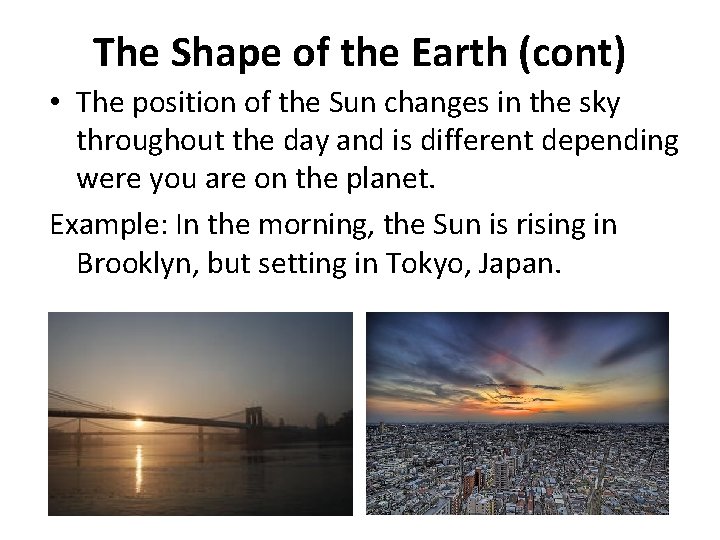 The Shape of the Earth (cont)

• The position of the Sun changes in the sky throughout the day and is different depending were you are on the planet.

Example: In the morning, the Sun is rising in Brooklyn, but setting in Tokyo, Japan.